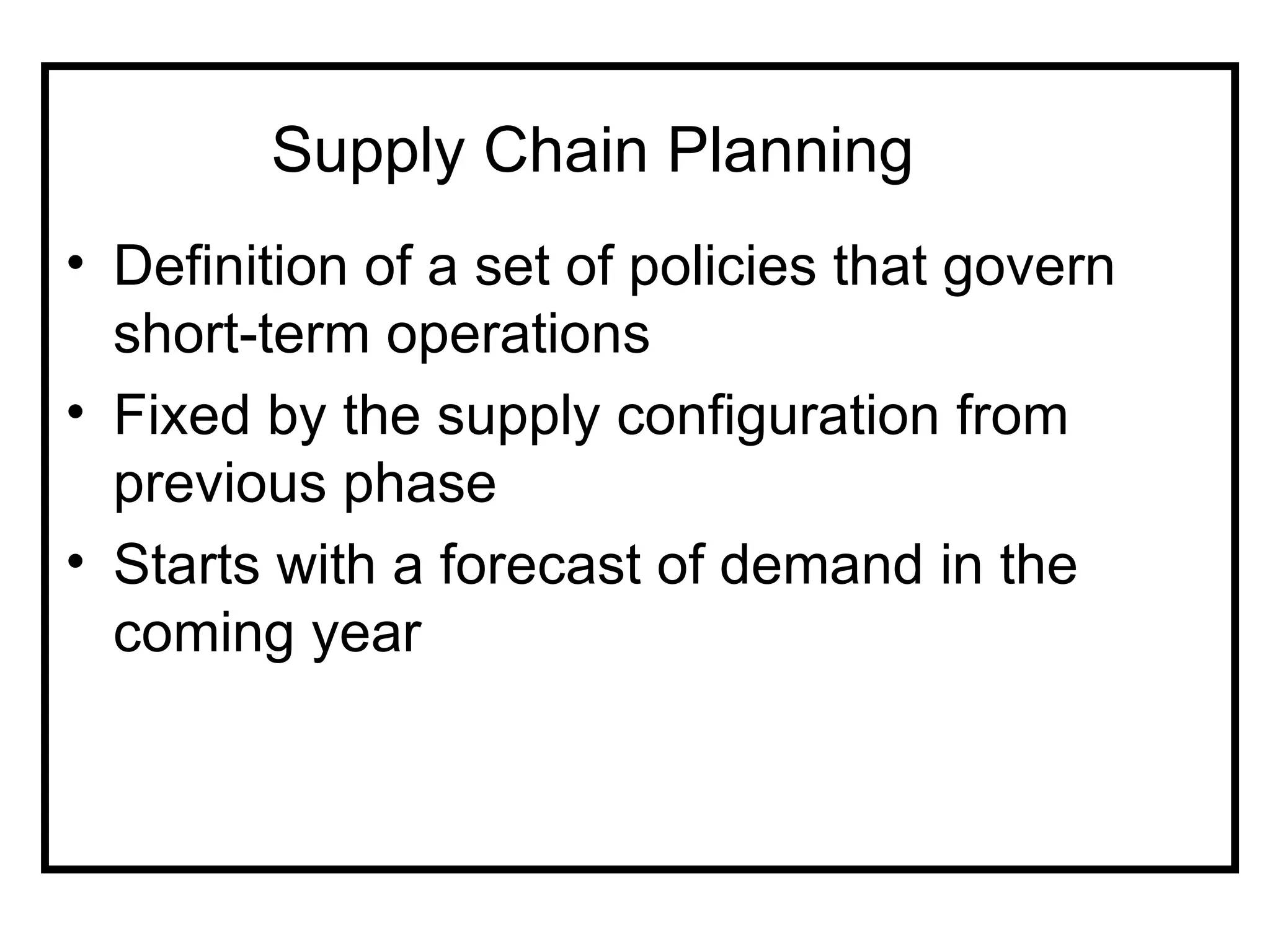 Supply Chain Planning

• Definition of a set of policies that govern short-term operations
• Fixed by the supply configuration from previous phase
• Starts with a forecast of demand in the coming year